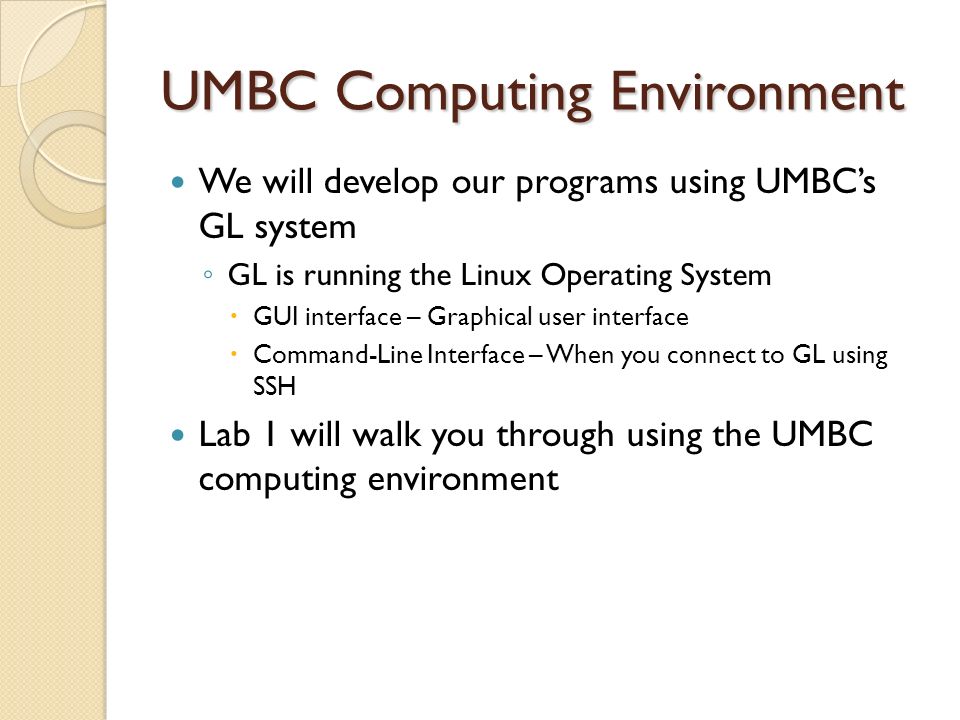 UMBC Computing Environment

We will develop our programs using UMBC's GL system

GL is running the Linux Operating System

GUI interface – Graphical user interface

Command-Line Interface – When you connect to GL using SSH

Lab 1 will walk you through using the UMBC computing environment